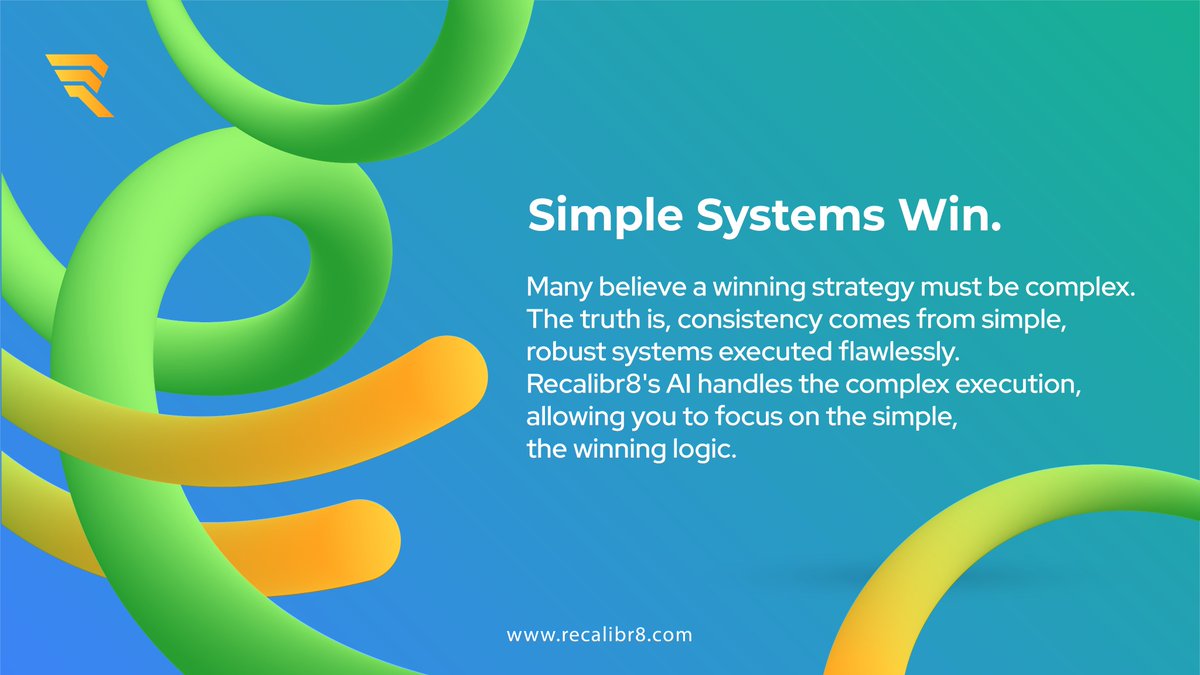 Simple Systems Win.

Many believe a winning strategy must be complex. The truth is, consistency comes from simple, robust systems executed flawlessly. Recalibr8's AI handles the complex execution, allowing you to focus on the simple, the winning logic.

www.recalibr8.com